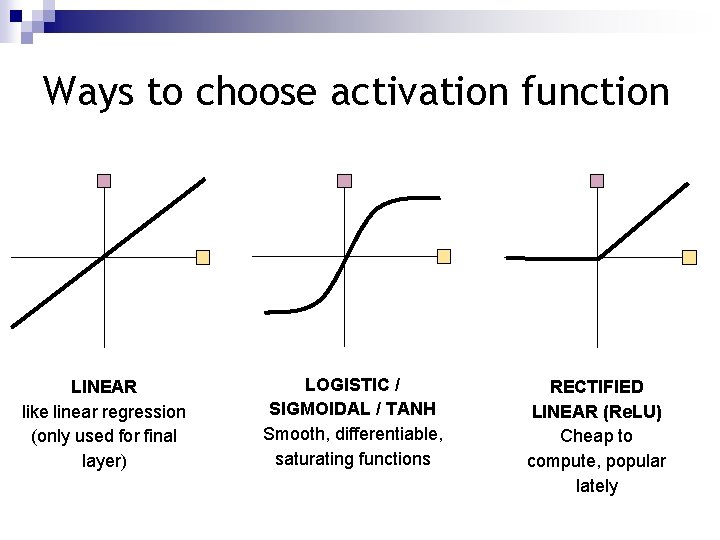 Ways to choose activation function

LINEAR
like linear regression (only used for final layer)

LOGISTIC / SIGMOIDAL / TANH
Smooth, differentiable, saturating functions

RECTIFIED LINEAR (ReLU)
Cheap to compute, popular lately